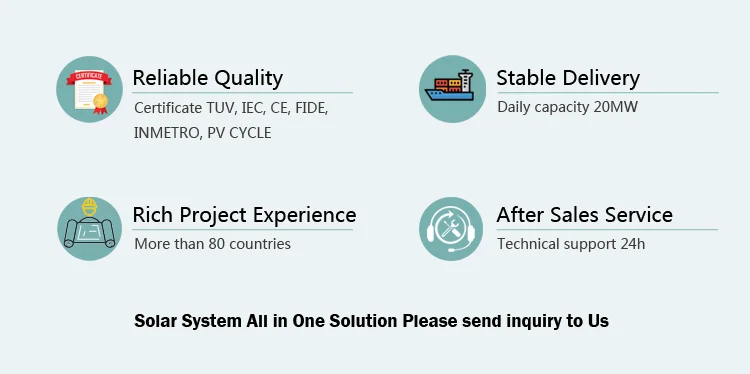 CERTIFICATE

Reliable Quality

Certificate TUV, IEC, CE, FIDE, INMETRO, PV CYCLE

Stable Delivery

Daily capacity 20MW

Rich Project Experience

More than 80 countries

After Sales Service

Technical support 24h

Solar System All in One Solution Please send inquiry to Us